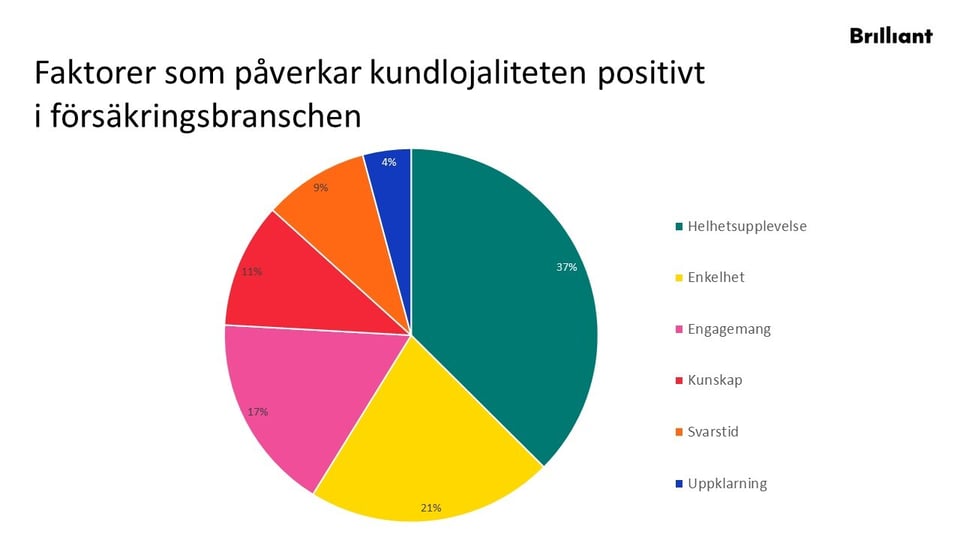 Brilliant

Faktorer som påverkar kundlojaliteten positivt i försäkringsbranschen

4%
9%
11%
17%
21%
37%

Helhetsupplevelse
Enkelhet
Engagemang
Kunskap
Svarstid
Uppklarning